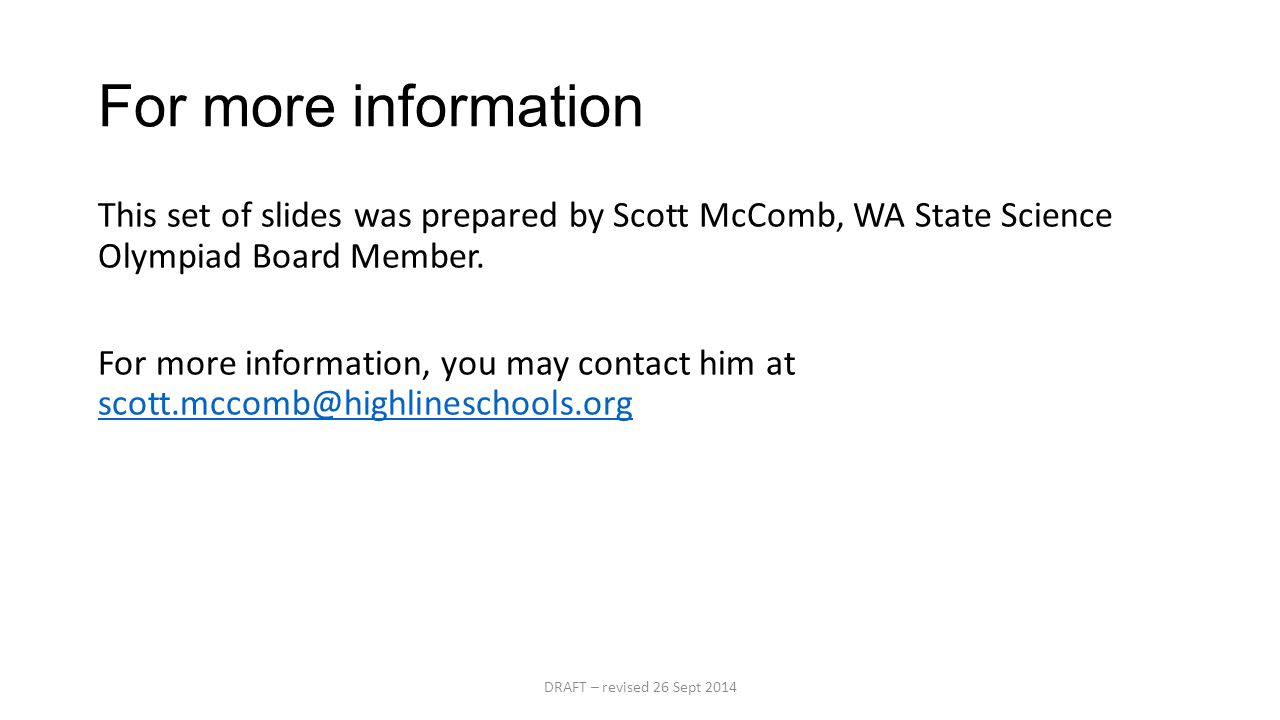 For more information

This set of slides was prepared by Scott McComb, WA State Science Olympiad Board Member.

For more information, you may contact him at scott.mccomb@highlineschools.org

DRAFT – revised 26 Sept 2014